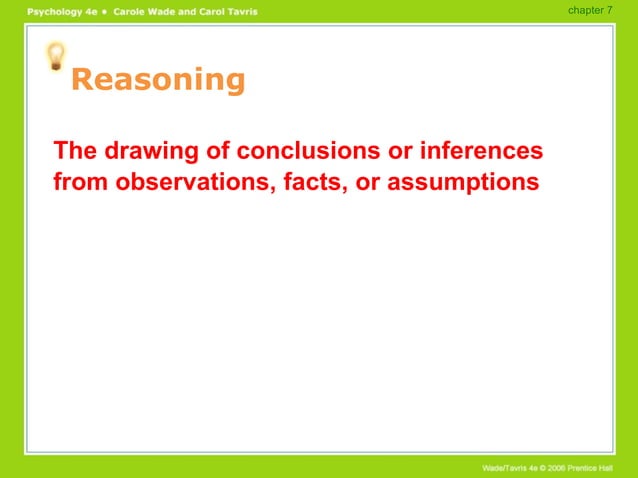 Psychology 4e • Carole Wade and Carol Tavris

chapter 7

Reasoning

The drawing of conclusions or inferences from observations, facts, or assumptions

Wade/Tavris 4e © 2006 Prentice Hall